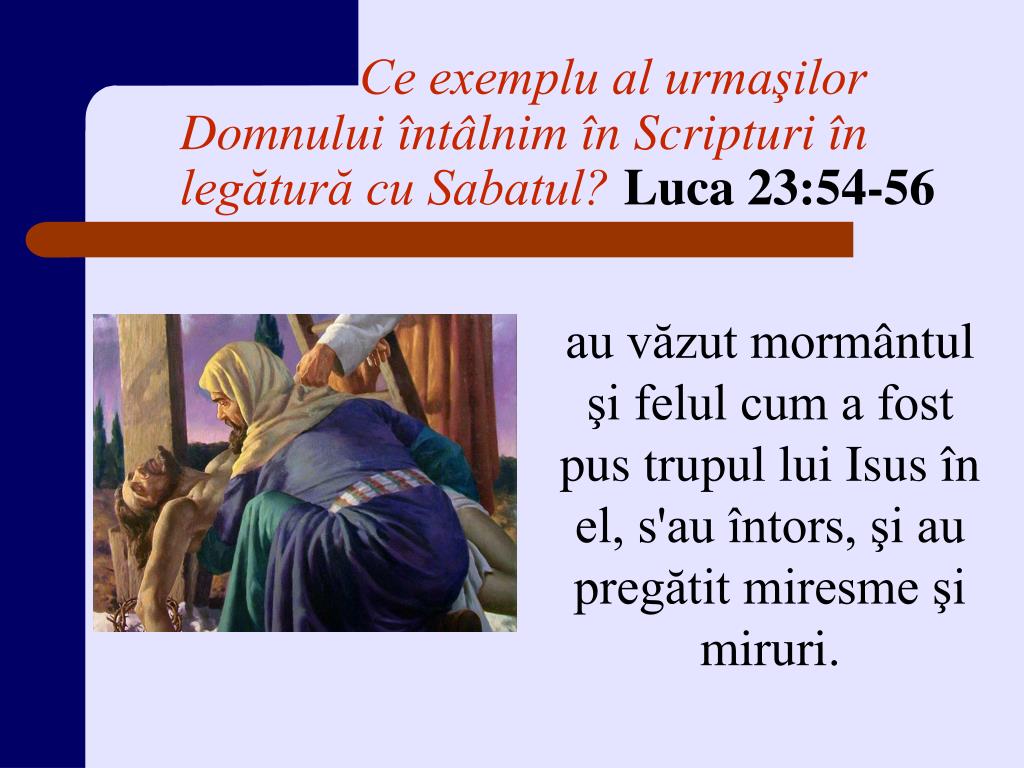 Ce exemplu al urmaşilor Domnului întâlnim în Scripturi în legătură cu Sabatul? Luca 23:54-56

au văzut mormântul şi felul cum a fost pus trupul lui Isus în el, s'au întors, şi au pregătit miresme şi miruri.